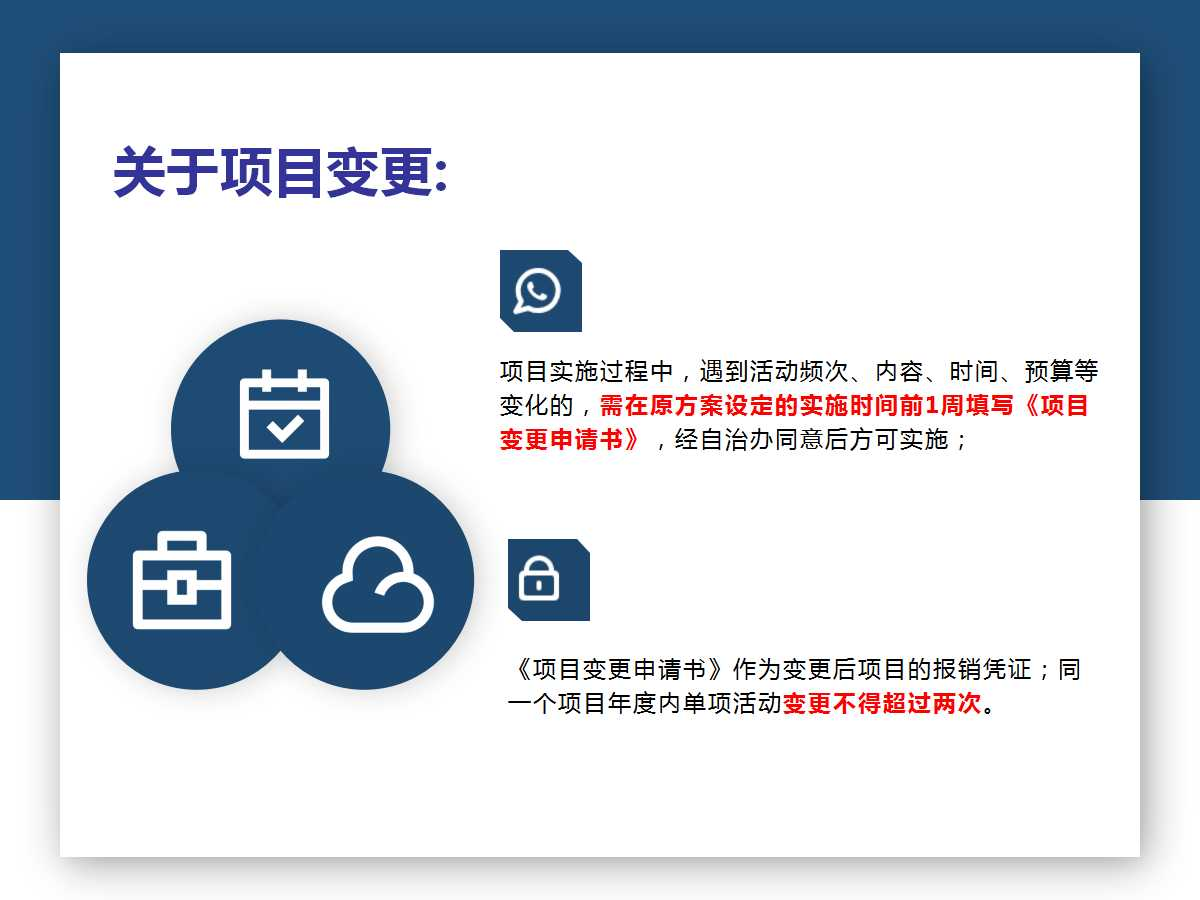 关于项目变更:

项目实施过程中，遇到活动频次、内容、时间、预算等变化的，需在原方案设定的实施时间前1周填写《项目变更申请书》，经自治办同意后方可实施；

《项目变更申请书》作为变更后项目的报销凭证；同一个项目年度内单项活动变更不得超过两次。